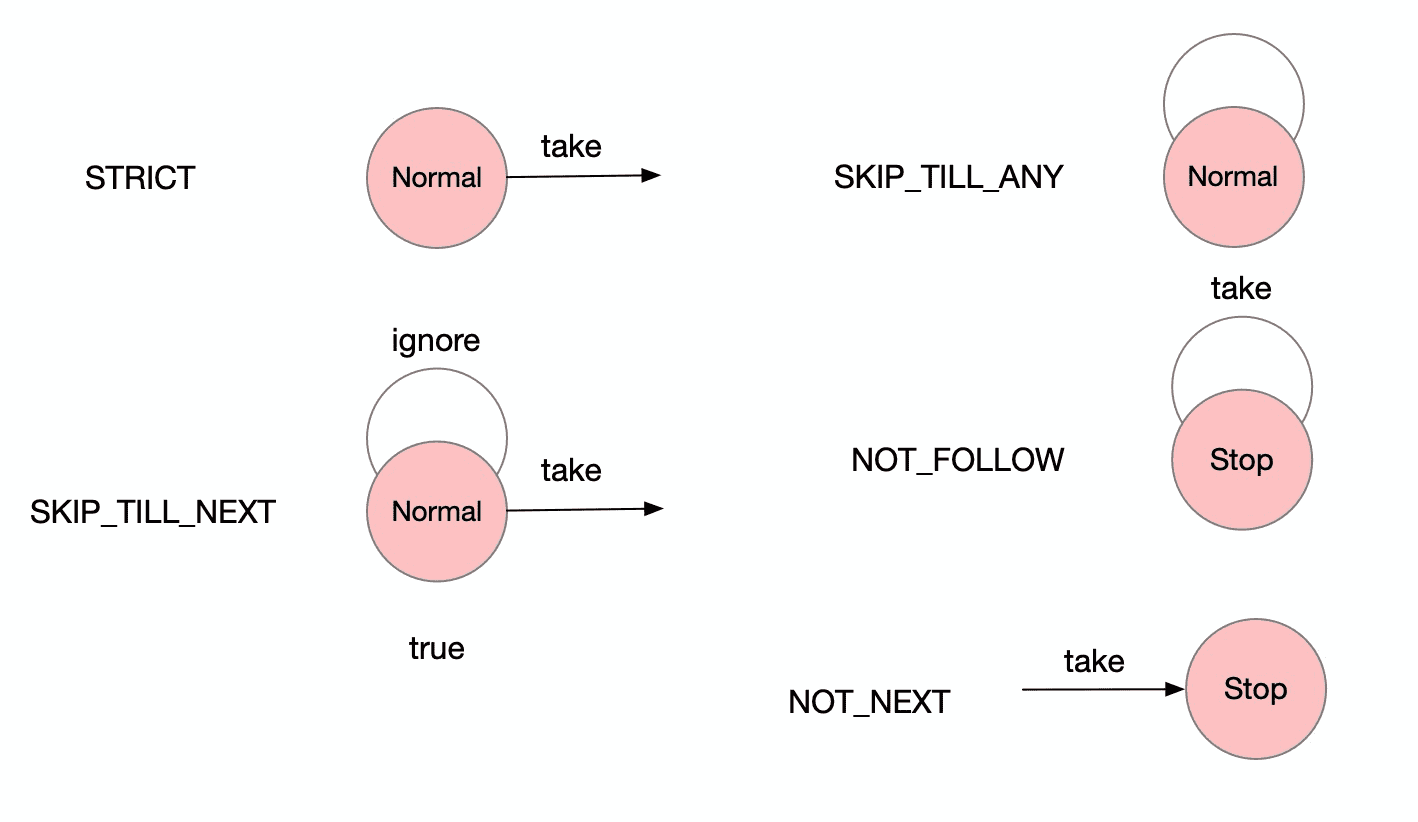 STRICT

Normal

take

SKIP_TILL_ANY

Normal

take

ignore

SKIP_TILL_NEXT

Normal

take

true

NOT_FOLLOW

Stop

NOT_NEXT

take

Stop